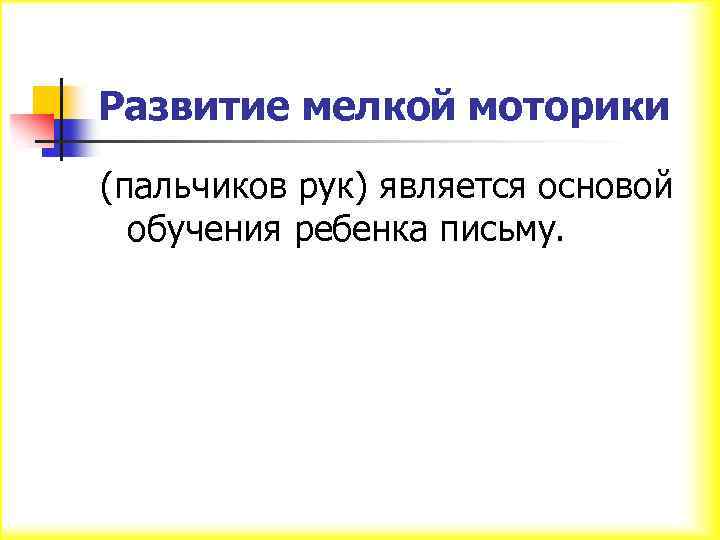 Развитие мелкой моторики

(пальчиков рук) является основой обучения ребенка письму.